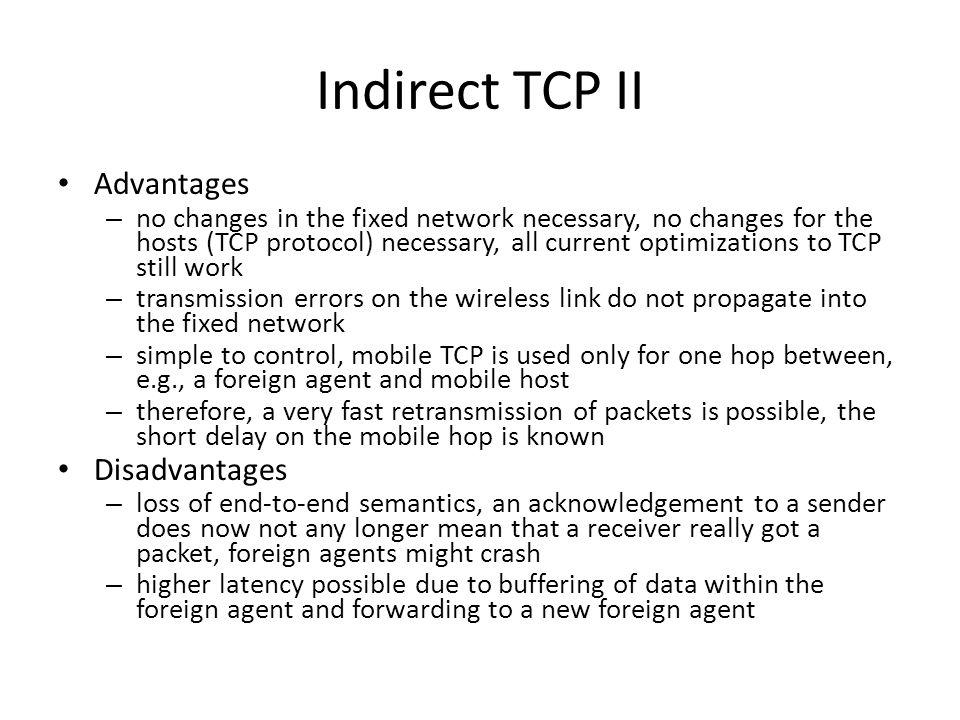 Indirect TCP II

• Advantages
– no changes in the fixed network necessary, no changes for the hosts (TCP protocol) necessary, all current optimizations to TCP still work
– transmission errors on the wireless link do not propagate into the fixed network
– simple to control, mobile TCP is used only for one hop between, e.g., a foreign agent and mobile host
– therefore, a very fast retransmission of packets is possible, the short delay on the mobile hop is known
• Disadvantages
– loss of end-to-end semantics, an acknowledgement to a sender does now not any longer mean that a receiver really got a packet, foreign agents might crash
– higher latency possible due to buffering of data within the foreign agent and forwarding to a new foreign agent